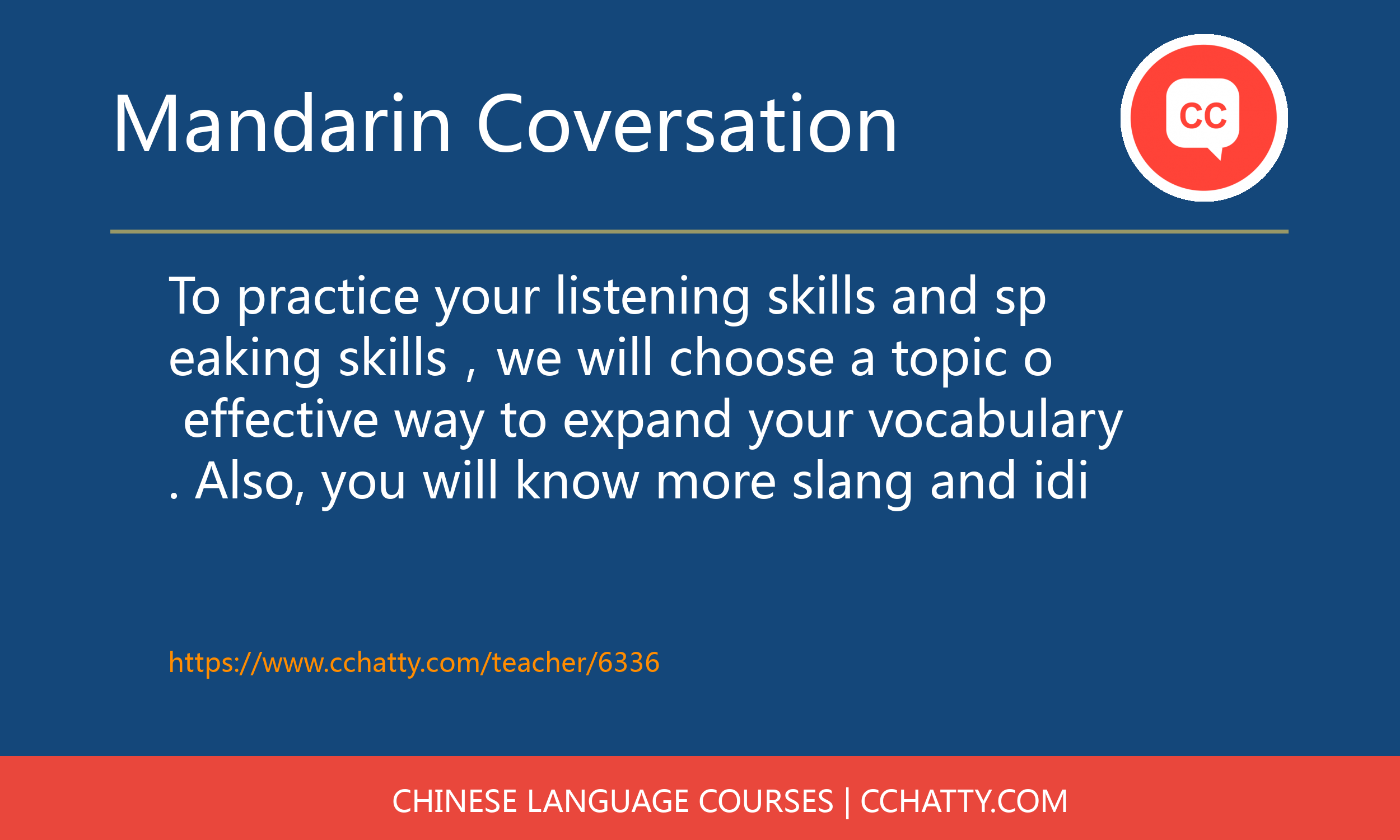 Mandarin Coversation

CC

To practice your listening skills and sp eaking skills , we will choose a topic o effective way to expand your vocabulary . Also, you will know more slang and idi

https://www.cchatty.com/teacher/6336

CHINESE LANGUAGE COURSES | CCHATTY.COM